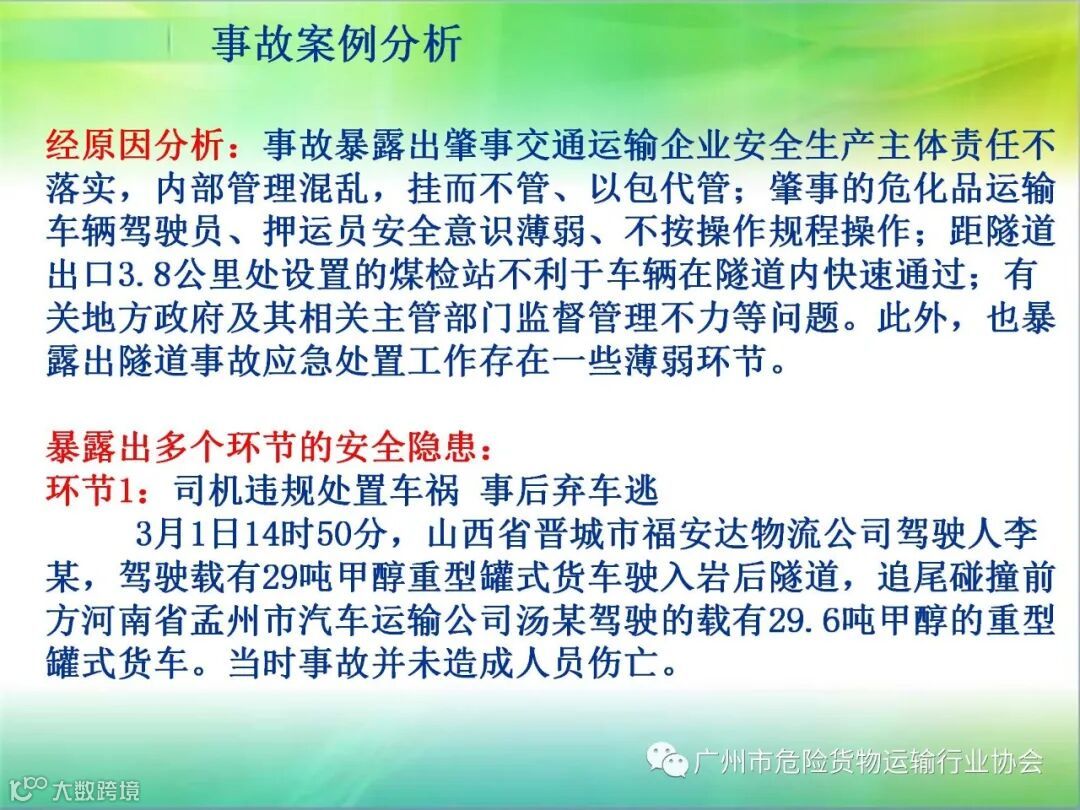 事故案例分析

经原因分析：事故暴露出肇事交通运输企业安全生产主体责任不落实，内部管理混乱，挂而不管、以包代管；肇事的危化品运输车辆驾驶员、押运员安全意识薄弱、不按操作规程操作；距隧道出口3.8公里处设置的煤检站不利于车辆在隧道内快速通过；有关地方政府及其相关主管部门监督管理不力等问题。此外，也暴露出隧道事故应急处置工作存在一些薄弱环节。

暴露出多个环节的安全隐患：
环节1：司机违规处置车祸 事后弃车逃
3月1日14时50分，山西省晋城市福安达物流公司驾驶人李某，驾驶载有29吨甲醇重型罐式货车驶入岩后隧道，追尾碰撞前方河南省孟州市汽车运输公司汤某驾驶的载有29.6吨甲醇的重型罐式货车。当时事故并未造成人员伤亡。

广州市危险货物运输行业协会

大数跨境